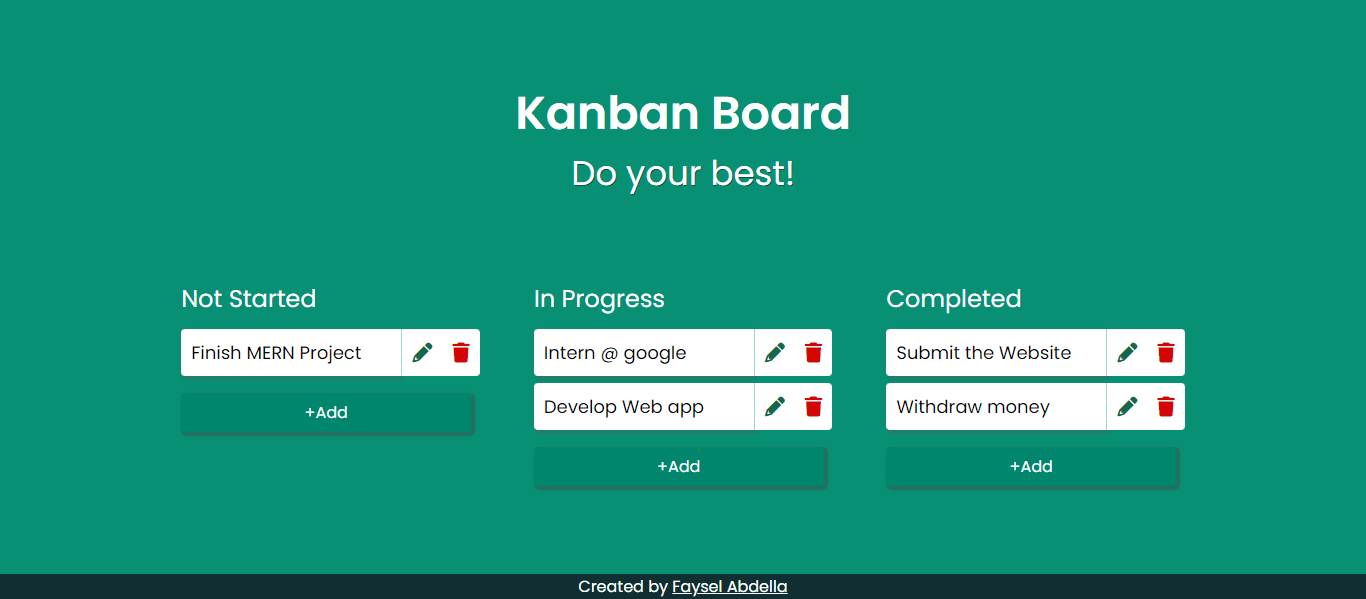 Kanban Board

Do your best!

Not Started

Finish MERN Project

+Add

In Progress

Intern @ google

Develop Web app

+Add

Completed

Submit the Website

Withdraw money

+Add

Created by Faysel Abdella